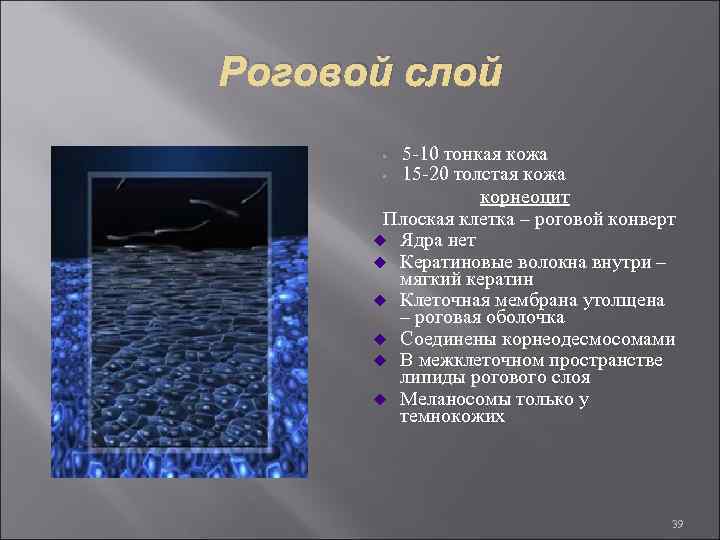 Роговой слой

5-10 тонкая кожа
15-20 толстая кожа

корнеоцит

Плоская клетка – роговой конверт

Ядра нет
Кератиновые волокна внутри – мягкий кератин
Клеточная мембрана утолщена – роговая оболочка
Соединены корнеодесмосомами
В межклеточном пространстве липиды рогового слоя
Меланосомы только у темнокожих

39